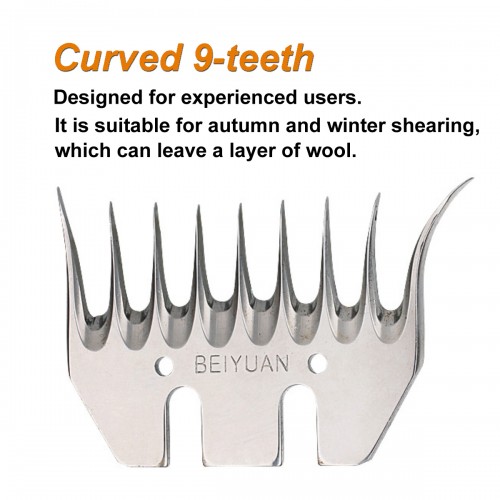 Curved 9-teeth

Designed for experienced users.
It is suitable for autumn and winter shearing, which can leave a layer of wool.

BEIYUAN